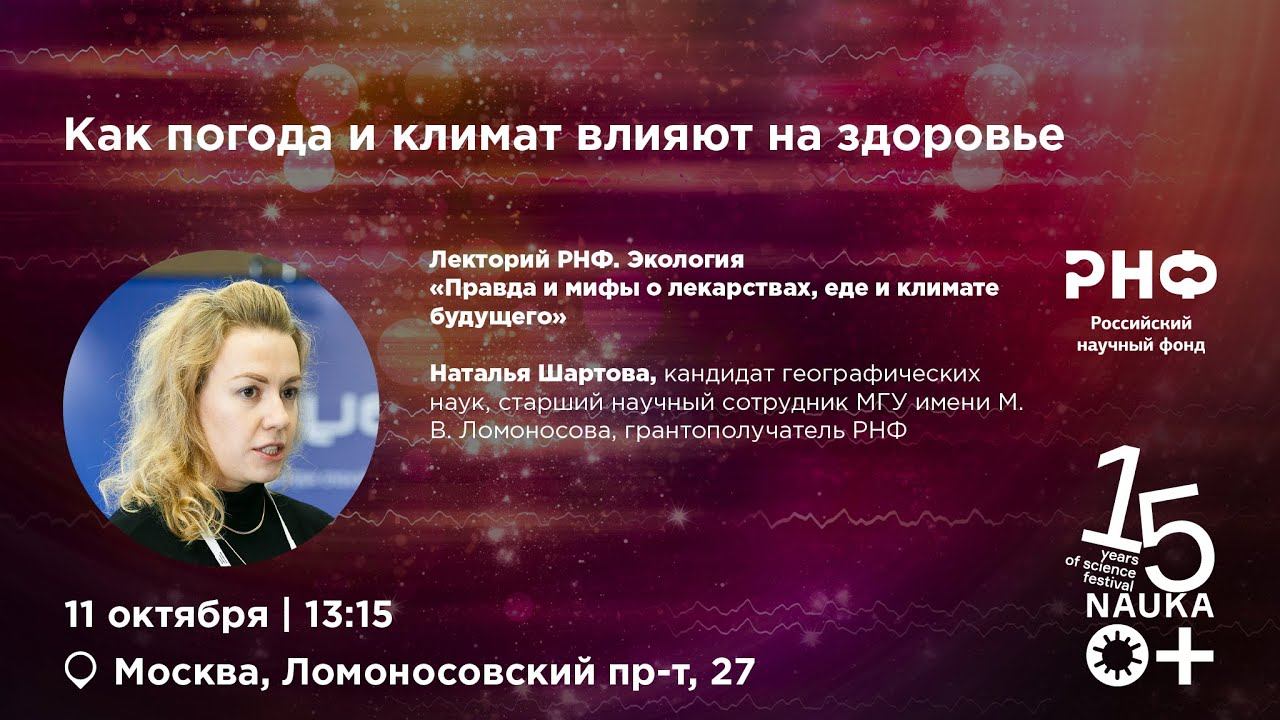 Как погода и климат влияют на здоровье

Лекторий РНФ. Экология
«Правда и мифы о лекарствах, еде и климате будущего»

Наталья Шартова, кандидат географических наук, старший научный сотрудник МГУ имени М. В. Ломоносова, грантополучатель РНФ

РНФ
Российский научный фонд

15
years of science festival
NAUKA 0+

11 октября | 13:15

Москва, Ломоносовский пр-т, 27